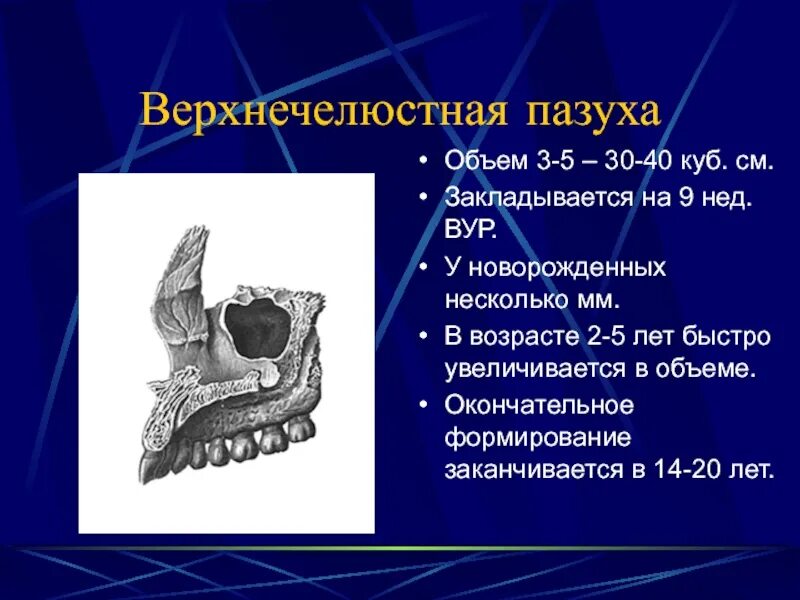 Верхнечелюстная пазуха

• Объем 3-5 – 30-40 куб. см.
• Закладывается на 9 нед. ВУР.
• У новорожденных несколько мм.
• В возрасте 2-5 лет быстро увеличивается в объеме.
• Окончательное формирование заканчивается в 14-20 лет.